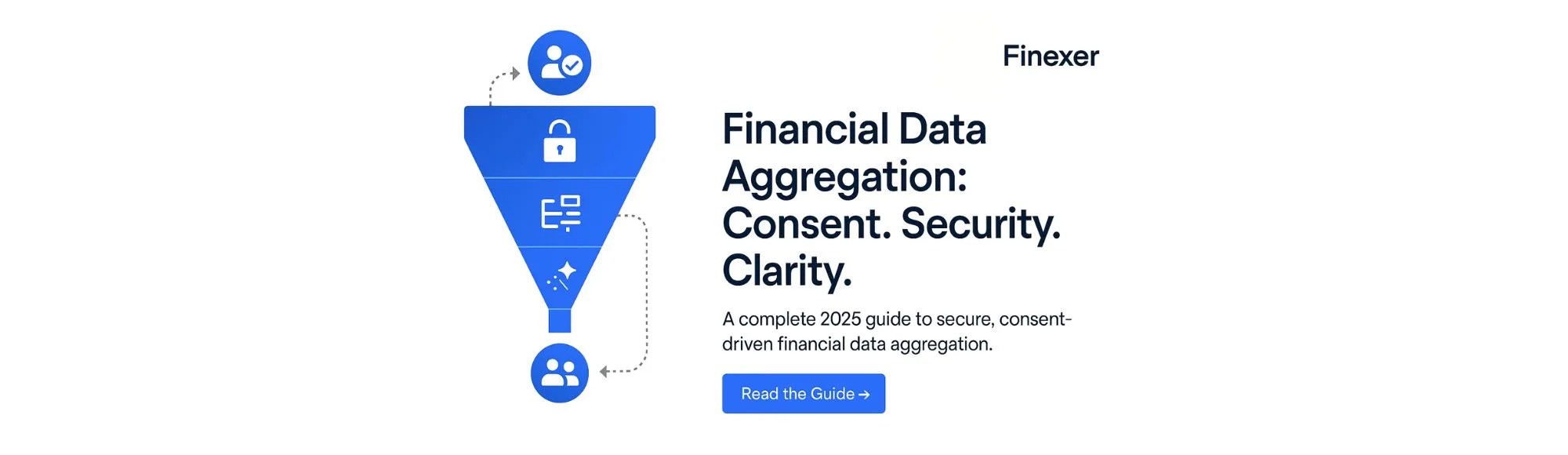 Finexer

Financial Data Aggregation: Consent. Security. Clarity.

A complete 2025 guide to secure, consent-driven financial data aggregation.

Read the Guide →